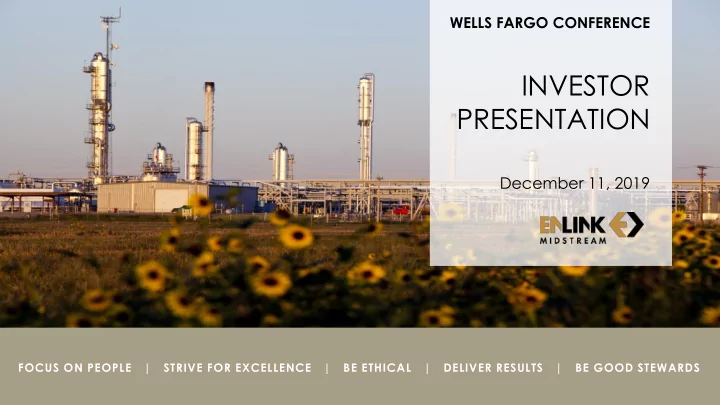 WELLS FARGO CONFERENCE

INVESTOR PRESENTATION

December 11, 2019

ENLINK MIDSTREAM

FOCUS ON PEOPLE | STRIVE FOR EXCELLENCE | BE ETHICAL | DELIVER RESULTS | BE GOOD STEWARDS